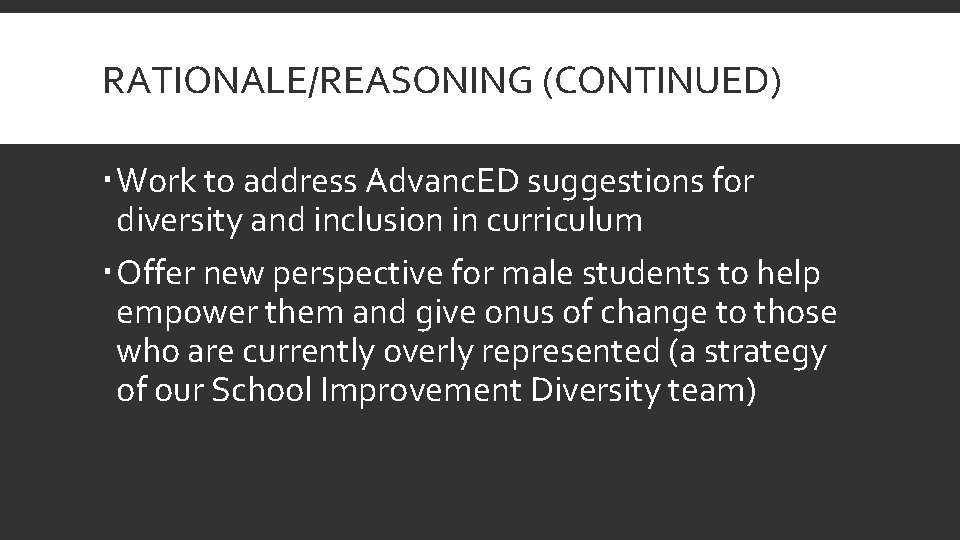 RATIONALE/REASONING (CONTINUED)

▪ Work to address AdvancED suggestions for diversity and inclusion in curriculum

▪ Offer new perspective for male students to help empower them and give onus of change to those who are currently overly represented (a strategy of our School Improvement Diversity team)